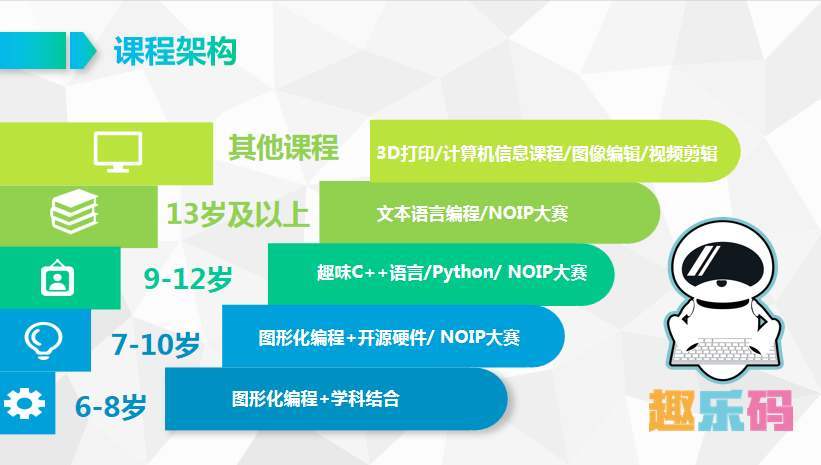 课程架构

其他课程 3D打印/计算机信息课程/图像编辑/视频剪辑

13岁及以上 文本语言编程/NOIP大赛

9-12岁 趣味C++语言/Python/ NOIP大赛

7-10岁 图形化编程+开源硬件/ NOIP大赛

6-8岁 图形化编程+学科结合

趣乐码